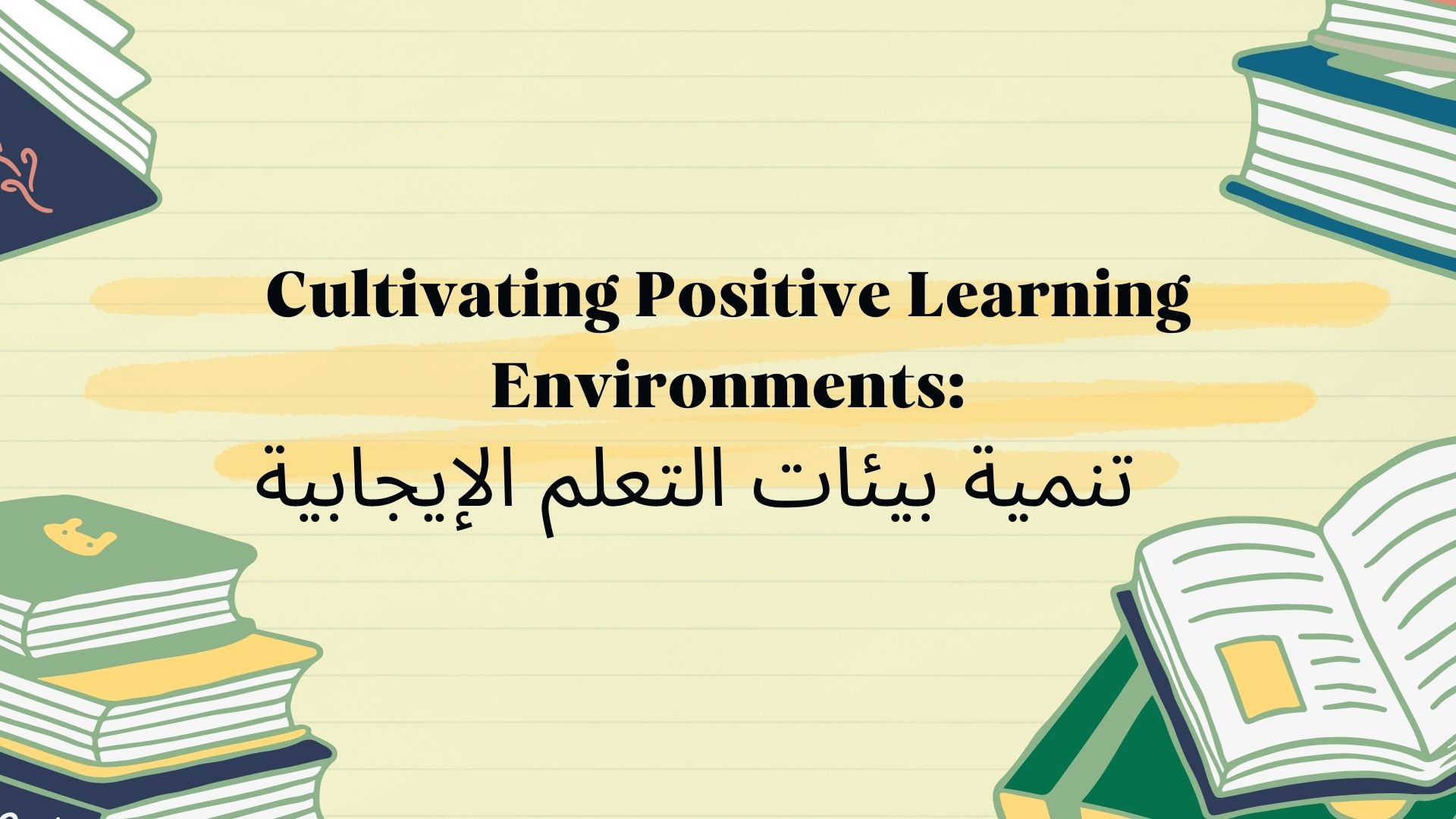 Cultivating Positive Learning Environments:
تنمية بيئات التعلم الإيجابية